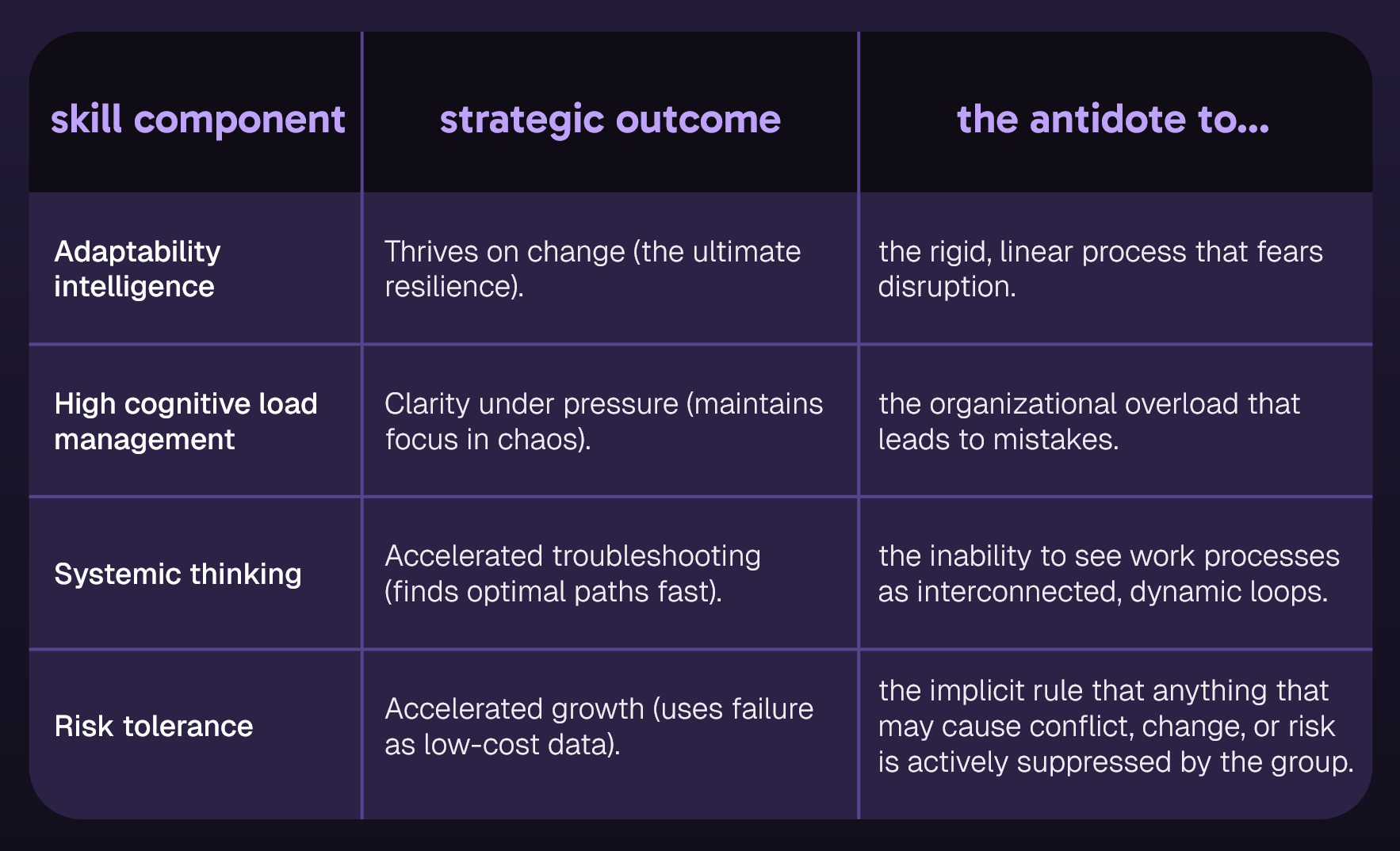 | skill component | strategic outcome | the antidote to... |
|---|---|---|
| Adaptability intelligence | Thrives on change (the ultimate resilience). | the rigid, linear process that fears disruption. |
| High cognitive load management | Clarity under pressure (maintains focus in chaos). | the organizational overload that leads to mistakes. |
| Systemic thinking | Accelerated troubleshooting (finds optimal paths fast). | the inability to see work processes as interconnected, dynamic loops. |
| Risk tolerance | Accelerated growth (uses failure as low-cost data). | the implicit rule that anything that may cause conflict, change, or risk is actively suppressed by the group. |